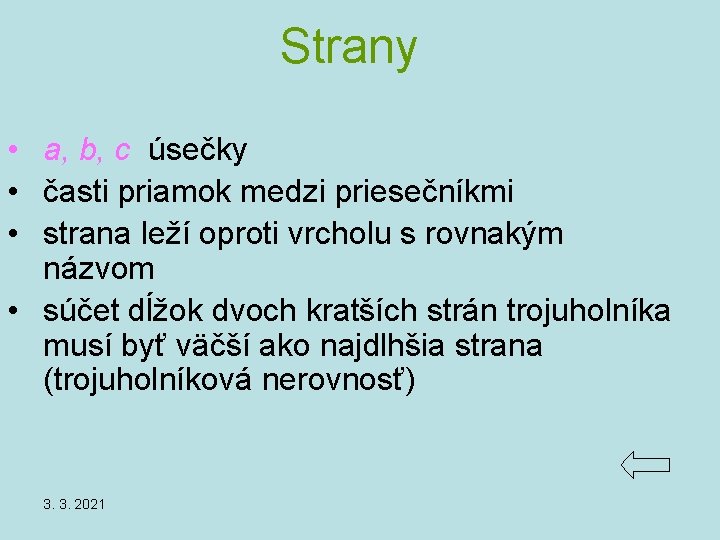 Strany

• a, b, c úsečky
• časti priamok medzi priesečníkmi
• strana leží oproti vrcholu s rovnakým názvom
• súčet dĺžok dvoch kratších strán trojuholníka musí byť väčší ako najdlhšia strana (trojuholníková nerovnosť)

3. 3. 2021